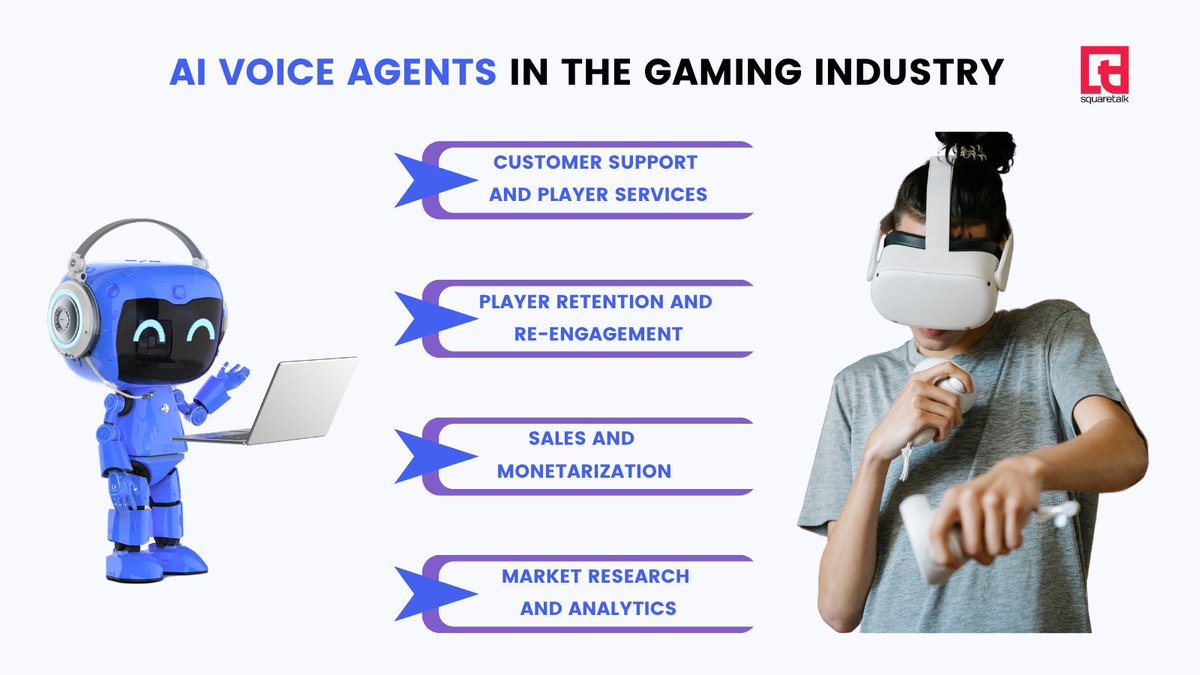 AI VOICE AGENTS IN THE GAMING INDUSTRY

squaretalk

CUSTOMER SUPPORT AND PLAYER SERVICES

PLAYER RETENTION AND RE-ENGAGEMENT

SALES AND MONETARIZATION

MARKET RESEARCH AND ANALYTICS